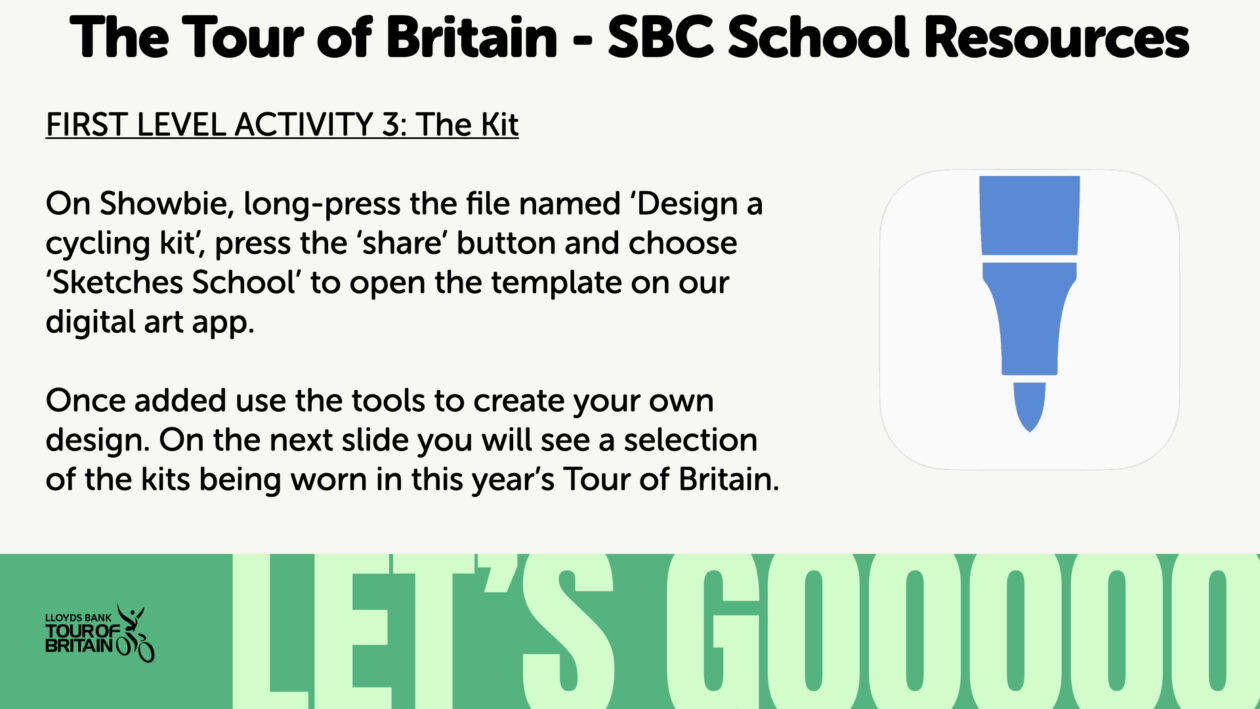 The Tour of Britain - SBC School Resources

FIRST LEVEL ACTIVITY 3: The Kit

On Showbie, long-press the file named ‘Design a cycling kit’, press the ‘share’ button and choose ‘Sketches School’ to open the template on our digital art app.

Once added use the tools to create your own design. On the next slide you will see a selection of the kits being worn in this year’s Tour of Britain.

LLOYDS BANK TOUR OF BRITAIN

LET’S GOOOOO